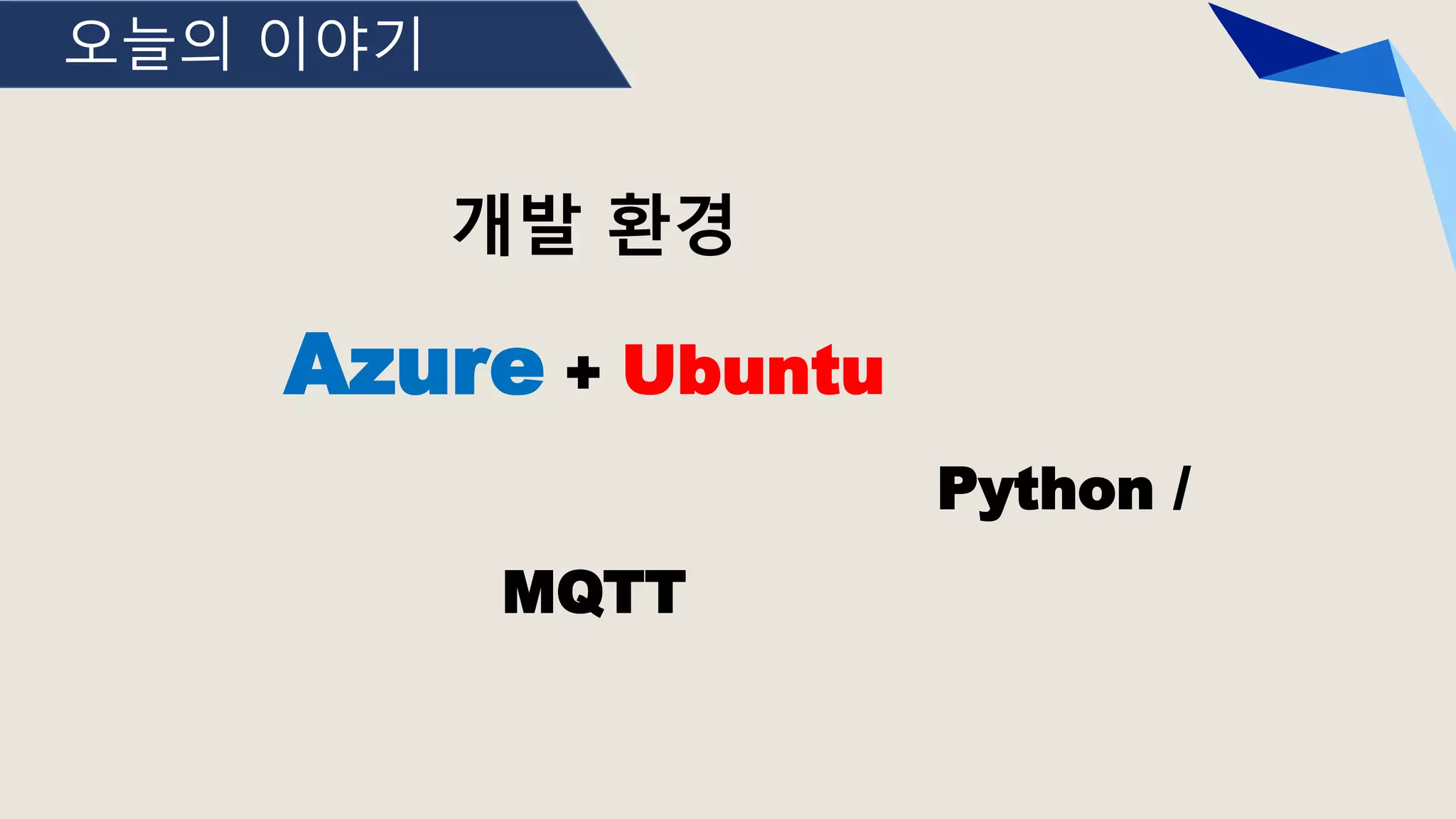 오늘의 이야기

개발 환경

Azure + Ubuntu

Python /

MQTT